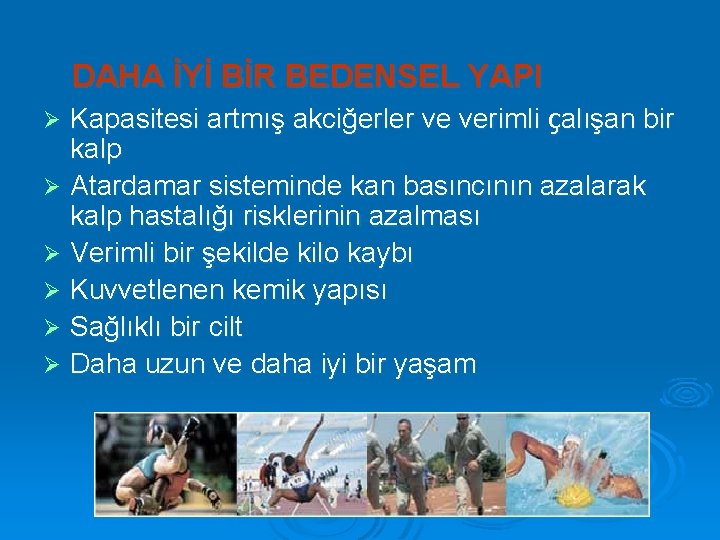 DAHA İYİ BİR BEDENSEL YAPI

➢ Kapasitesi artmış akciğerler ve verimli çalışan bir kalp

➢ Atardamar sisteminde kan basıncının azalarak kalp hastalığı risklerinin azalması

➢ Verimli bir şekilde kilo kaybı

➢ Kuvvetlenen kemik yapısı

➢ Sağlıklı bir cilt

➢ Daha uzun ve daha iyi bir yaşam